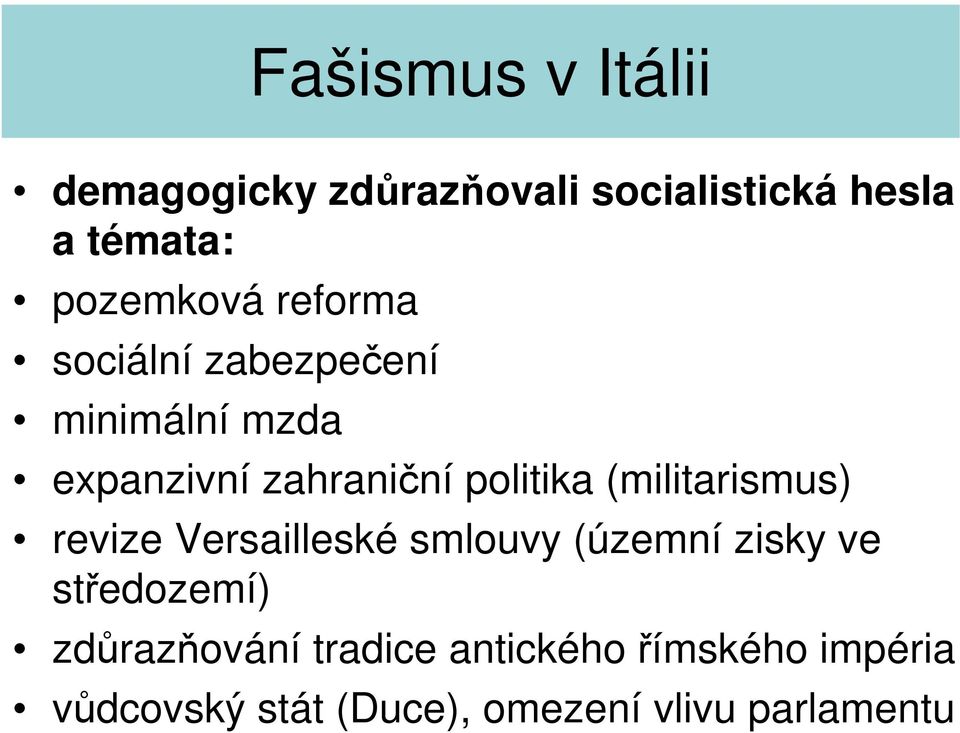 Fašismus v Itálii

• demagogicky zdůrazňovali socialistická hesla a témata:
• pozemková reforma
• sociální zabezpečení
• minimální mzda
• expanzivní zahraniční politika (militarismus)
• revize Versailleské smlouvy (územní zisky ve středozemí)
• zdůrazňování tradice antického římského impéria
• vůdcovský stát (Duce), omezení vlivu parlamentu